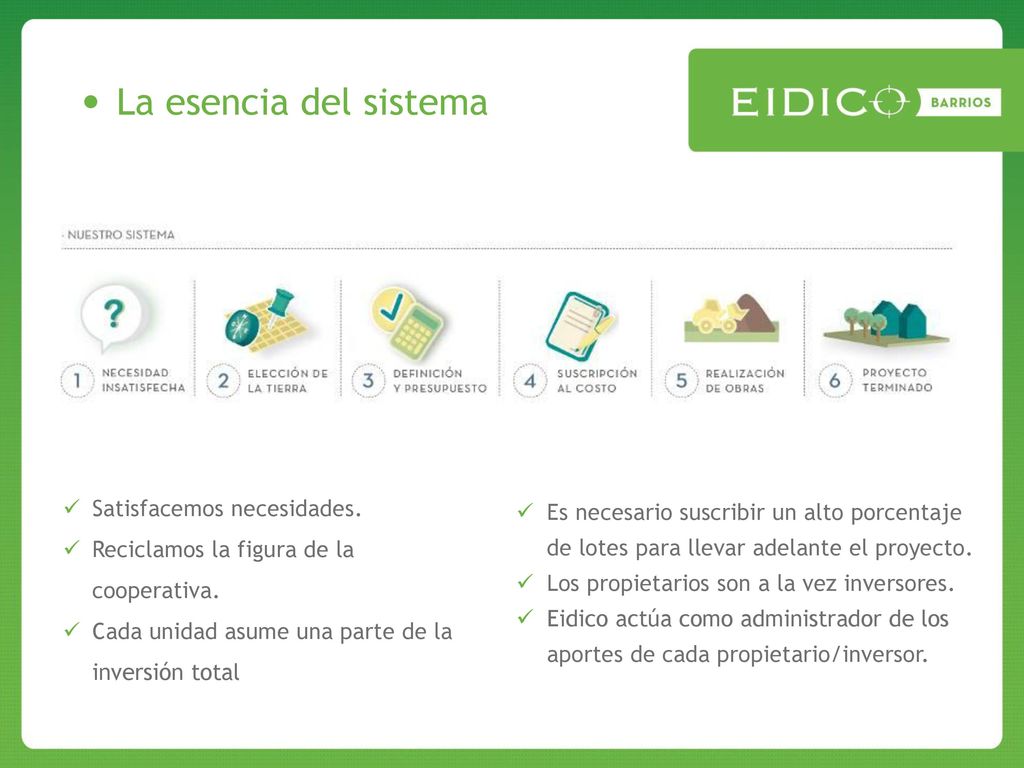 • La esencia del sistema

EIDICO BARRIOS

· NUESTRO SISTEMA

?

1 NECESIDAD INSATISFECHA

2 ELECCIÓN DE LA TIERRA

3 DEFINICIÓN Y PRESUPUESTO

4 SUSCRIPCIÓN AL COSTO

5 REALIZACIÓN DE OBRAS

6 PROYECTO TERMINADO

✓ Satisfacemos necesidades.
✓ Reciclamos la figura de la cooperativa.
✓ Cada unidad asume una parte de la inversión total

✓ Es necesario suscribir un alto porcentaje de lotes para llevar adelante el proyecto.
✓ Los propietarios son a la vez inversores.
✓ Eidico actúa como administrador de los aportes de cada propietario/inversor.